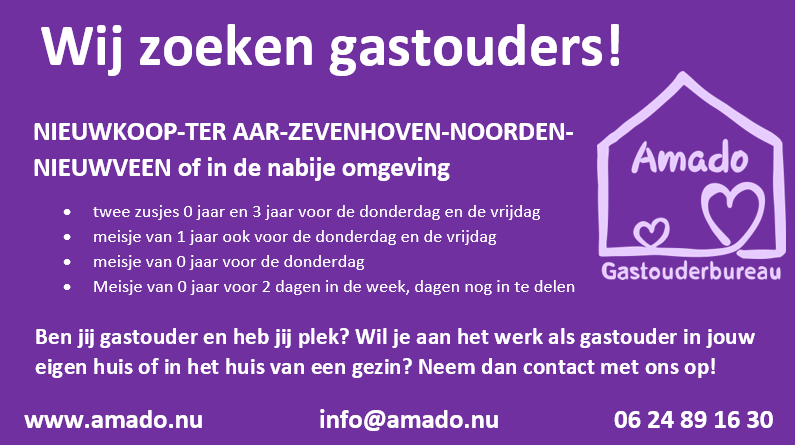 Wij zoeken gastouders!

NIEUWKOOP-TER AAR-ZEVENHOVEN-NOORDEN-NIEUWVEEN of in de nabije omgeving

Amado

Gastouderbureau

- twee zusjes 0 jaar en 3 jaar voor de donderdag en de vrijdag
- meisje van 1 jaar ook voor de donderdag en de vrijdag
- meisje van 0 jaar voor de donderdag
- Meisje van 0 jaar voor 2 dagen in de week, dagen nog in te delen

Ben jij gastouder en heb jij plek? Wil je aan het werk als gastouder in jouw eigen huis of in het huis van een gezin? Neem dan contact met ons op!

www.amado.nu info@amado.nu 06 24 89 16 30